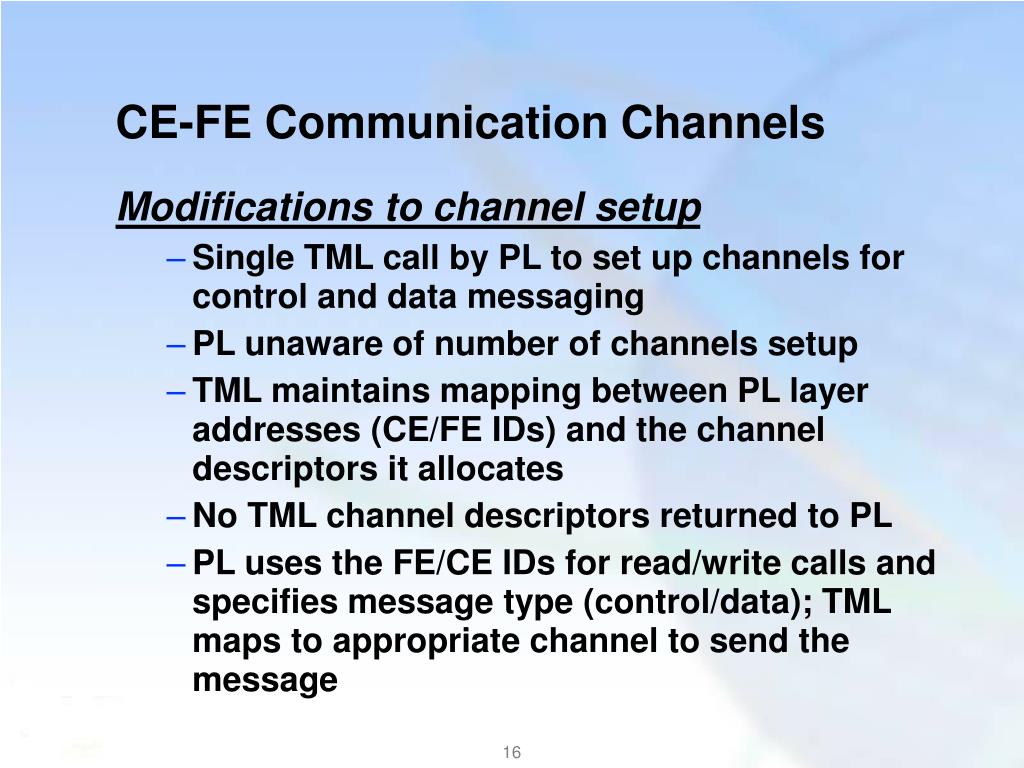 CE-FE Communication Channels

Modifications to channel setup

– Single TML call by PL to set up channels for control and data messaging

– PL unaware of number of channels setup

– TML maintains mapping between PL layer addresses (CE/FE IDs) and the channel descriptors it allocates

– No TML channel descriptors returned to PL

– PL uses the FE/CE IDs for read/write calls and specifies message type (control/data); TML maps to appropriate channel to send the message

16